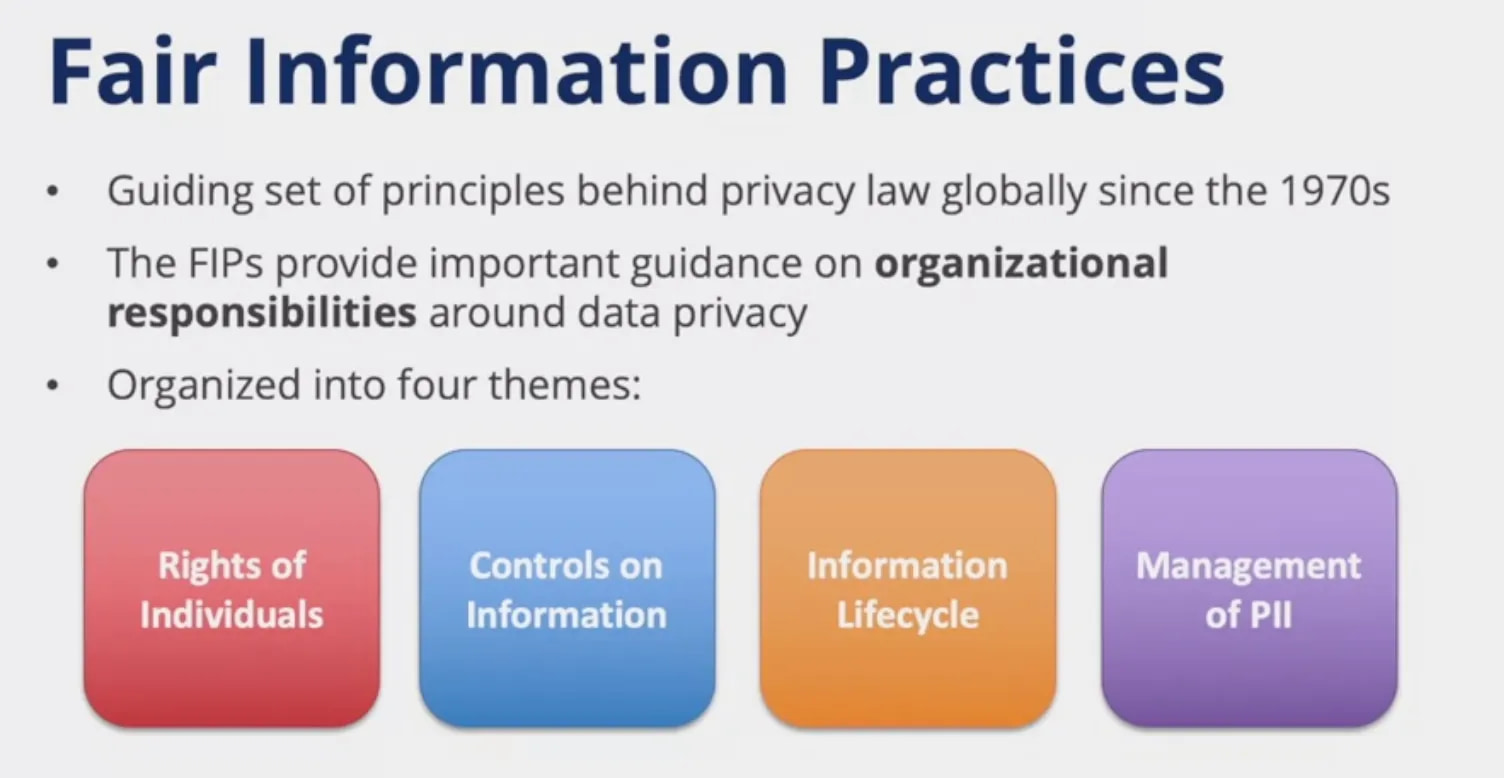 Fair Information Practices

• Guiding set of principles behind privacy law globally since the 1970s

• The FIPs provide important guidance on organizational responsibilities around data privacy

• Organized into four themes:

Rights of Individuals

Controls on Information

Information Lifecycle

Management of PII